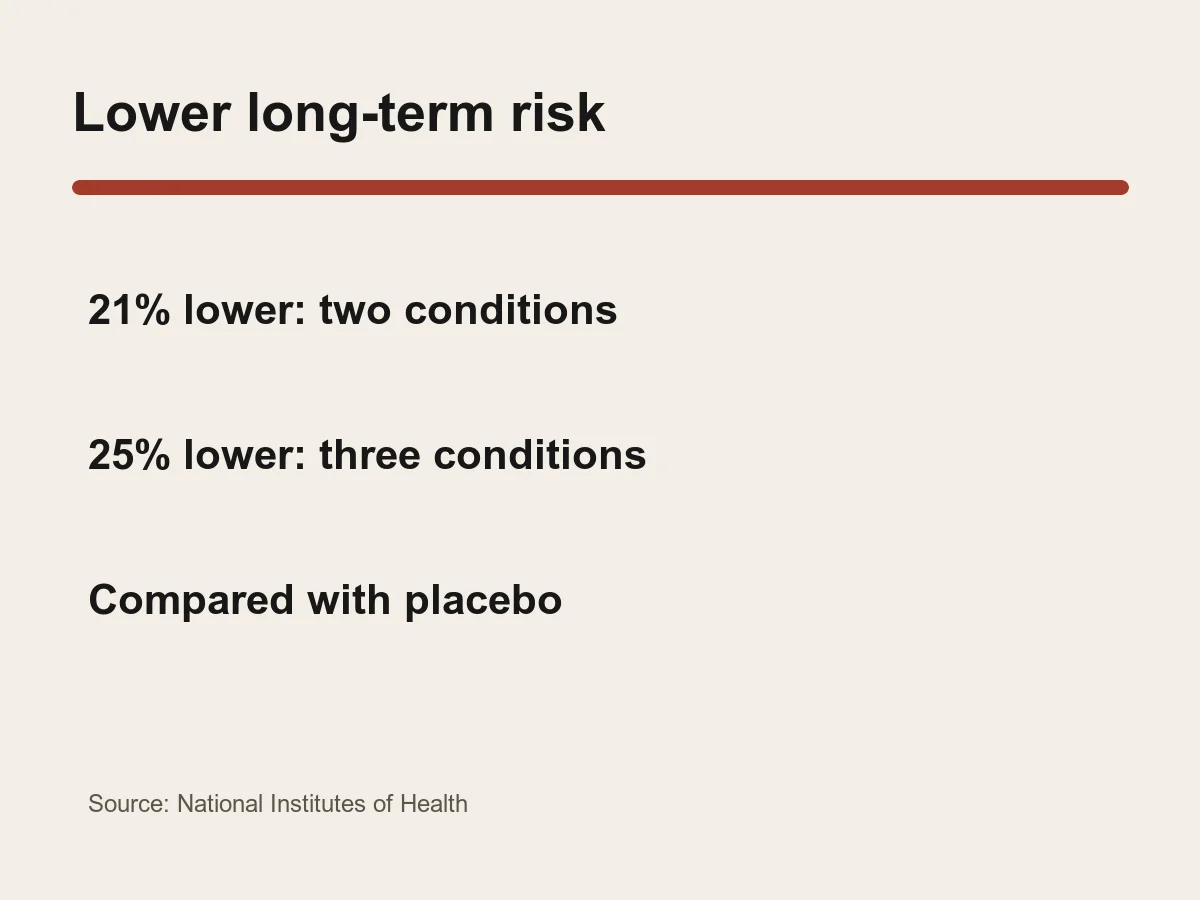 Lower long-term risk

21% lower: two conditions

25% lower: three conditions

Compared with placebo

Source: National Institutes of Health